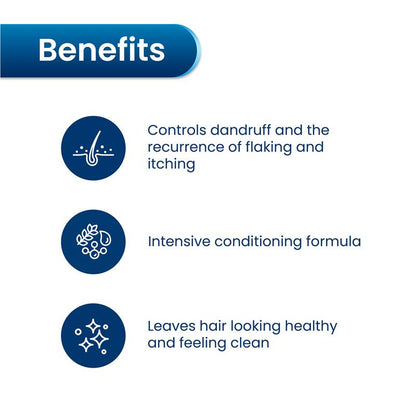 Benefits

Controls dandruff and the recurrence of flaking and itching

Intensive conditioning formula

Leaves hair looking healthy and feeling clean